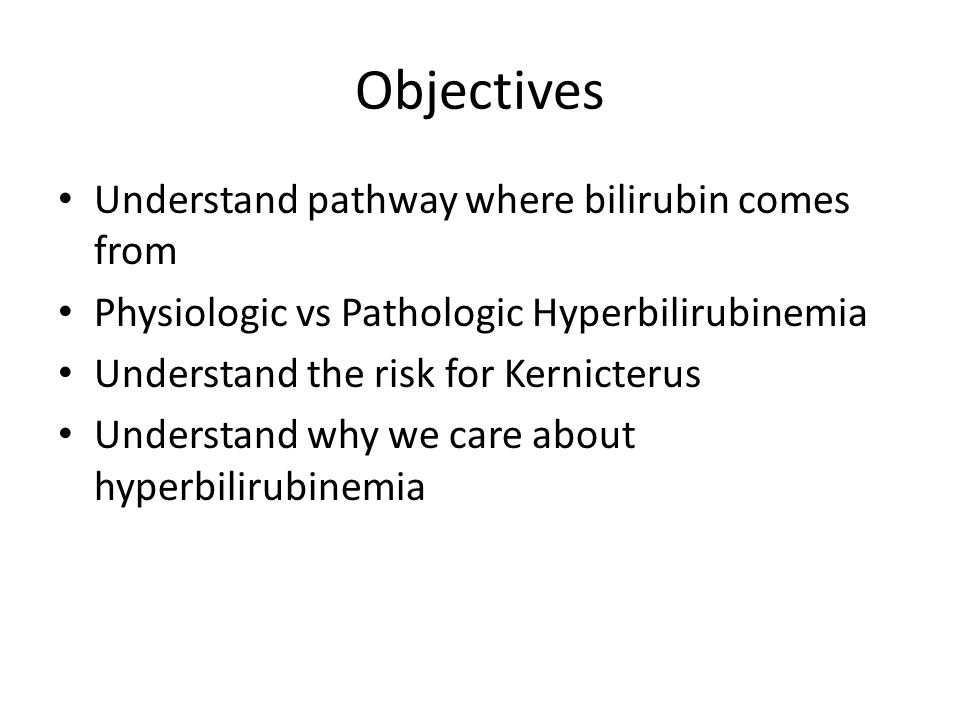 Objectives

• Understand pathway where bilirubin comes from
• Physiologic vs Pathologic Hyperbilirubinemia
• Understand the risk for Kernicterus
• Understand why we care about hyperbilirubinemia